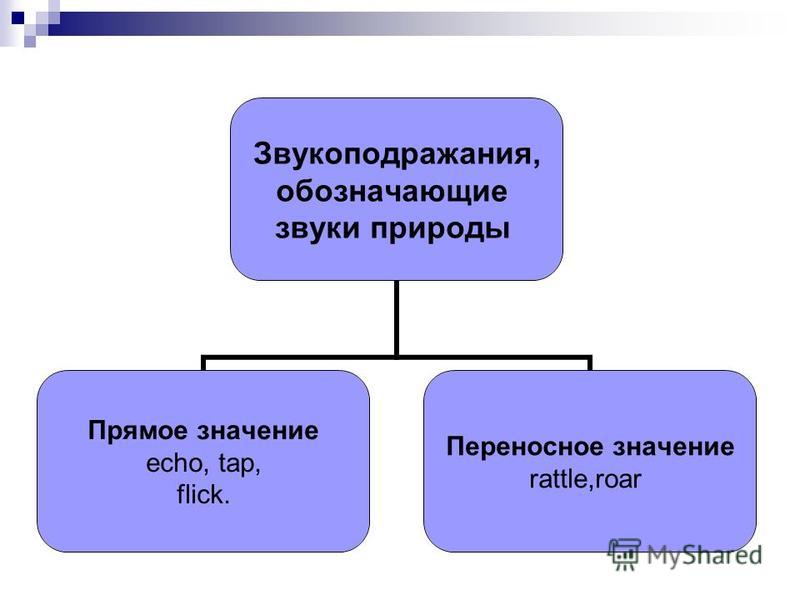 Звукоподражания, обозначающие звуки природы

Прямое значение
echo, tap,
flick.

Переносное значение
rattle,roar

MyShared